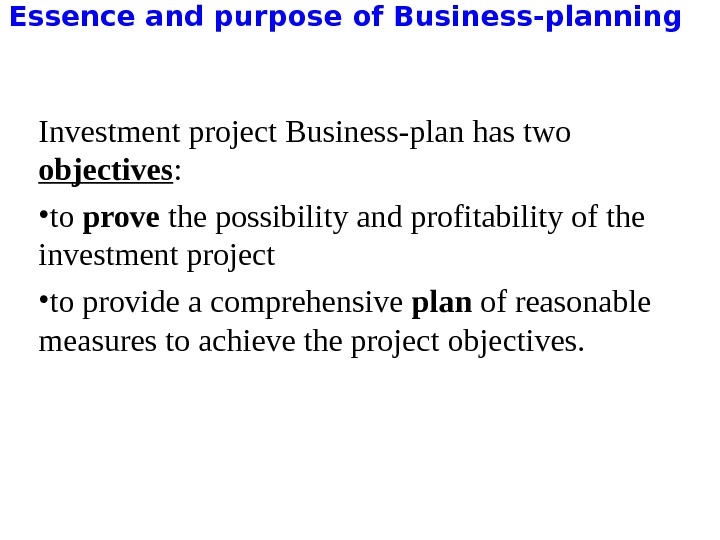 Essence and purpose of Business-planning

Investment project Business-plan has two objectives:

•to prove the possibility and profitability of the investment project

•to provide a comprehensive plan of reasonable measures to achieve the project objectives.